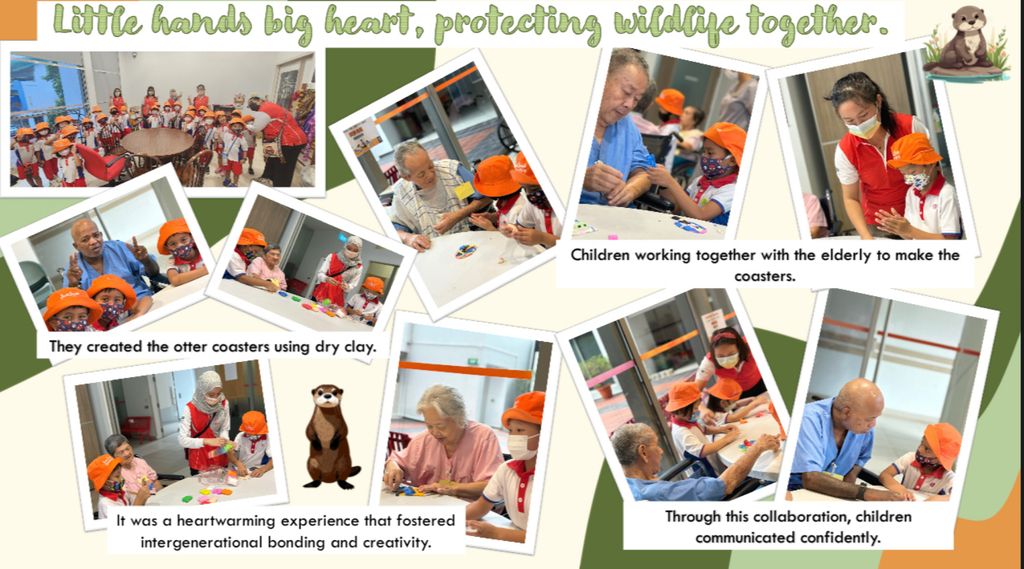 Little hands big heart, protecting wildlife together.

Children working together with the elderly to make the coasters.

They created the otter coasters using dry clay.

It was a heartwarming experience that fostered intergenerational bonding and creativity.

Through this collaboration, children communicated confidently.